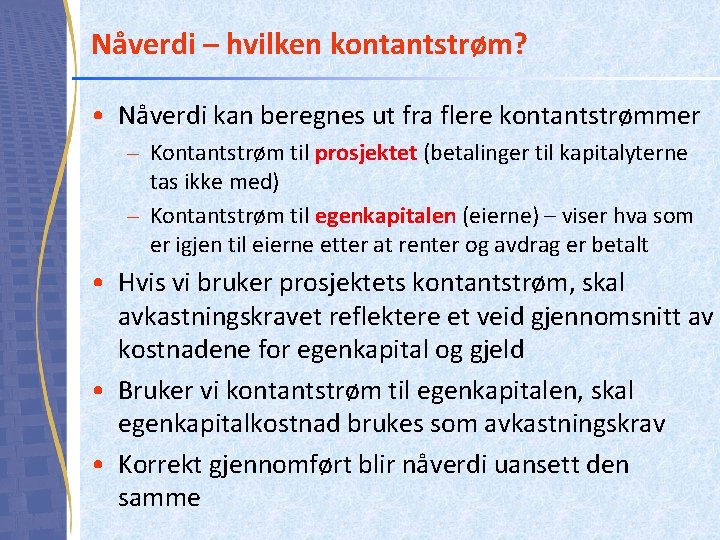 Nåverdi – hvilken kontantstrøm?

• Nåverdi kan beregnes ut fra flere kontantstrømmer
– Kontantstrøm til prosjektet (betalinger til kapitalyterne tas ikke med)
– Kontantstrøm til egenkapitalen (eierne) – viser hva som er igjen til eierne etter at renter og avdrag er betalt

• Hvis vi bruker prosjektets kontantstrøm, skal avkastningskravet reflektere et veid gjennomsnitt av kostnadene for egenkapital og gjeld

• Bruker vi kontantstrøm til egenkapitalen, skal egenkapitalkostnad brukes som avkastningskrav

• Korrekt gjennomført blir nåverdi uansett den samme